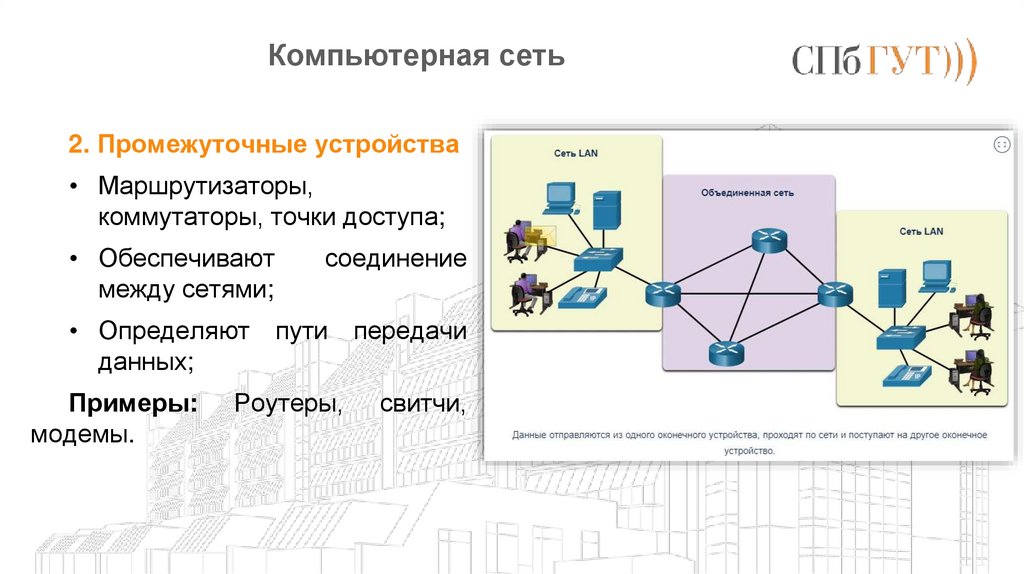 Компьютерная сеть

СПбГУТ)))

2. Промежуточные устройства

• Маршрутизаторы, коммутаторы, точки доступа;

• Обеспечивают соединение между сетями;

• Определяют пути передачи данных;

Примеры: Роутеры, свитчи, модемы.

Сеть LAN

Объединенная сеть

Сеть LAN

Данные отправляются из одного оконечного устройства, проходят по сети и поступают на другое оконечное устройство.